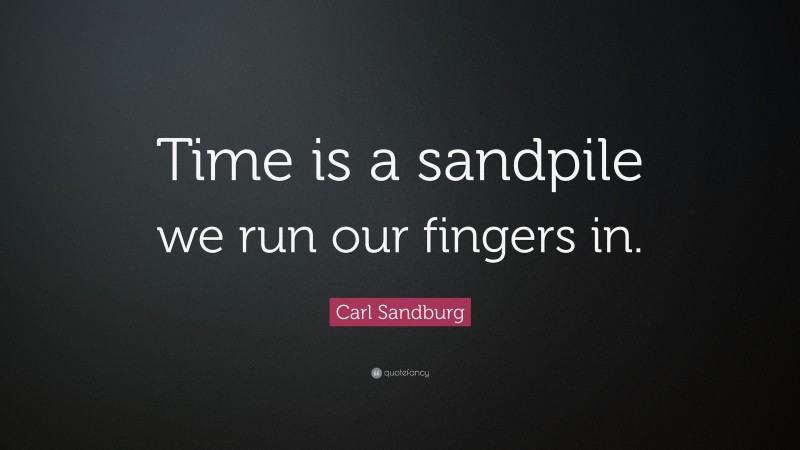 Time is a sandpile we run our fingers in.

Carl Sandburg

quotefancy